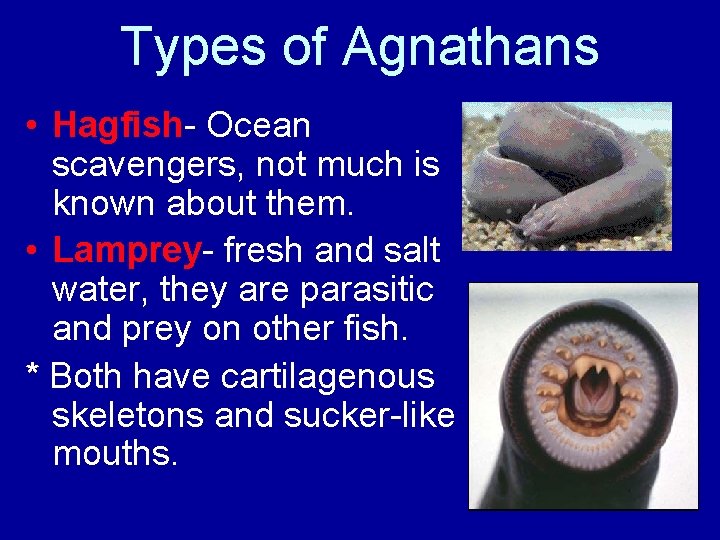 Types of Agnathans

• Hagfish- Ocean scavengers, not much is known about them.

• Lamprey- fresh and salt water, they are parasitic and prey on other fish.

* Both have cartilagenous skeletons and sucker-like mouths.